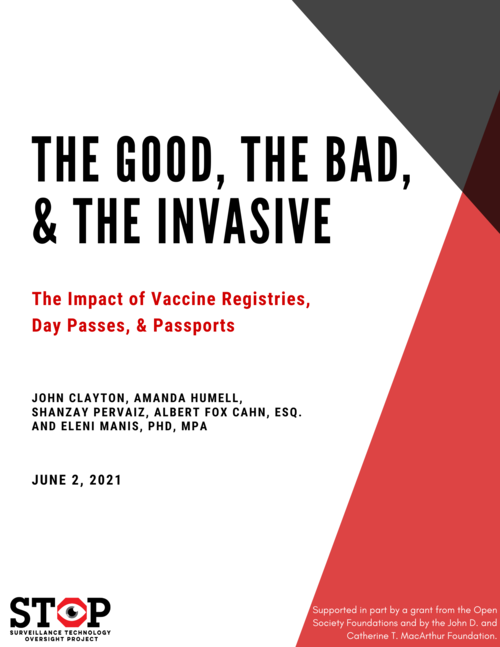 THE GOOD, THE BAD, & THE INVASIVE

The Impact of Vaccine Registries, Day Passes, & Passports

JOHN CLAYTON, AMANDA HUMELL, SHANZAY PERVAIZ, ALBERT FOX CAHN, ESQ. AND ELENI MANIS, PHD, MPA

JUNE 2, 2021

STOP
SURVEILLANCE TECHNOLOGY OVERSIGHT PROJECT

Supported in part by a grant from the Open Society Foundations and by the John D. and Catherine T. MacArthur Foundation.